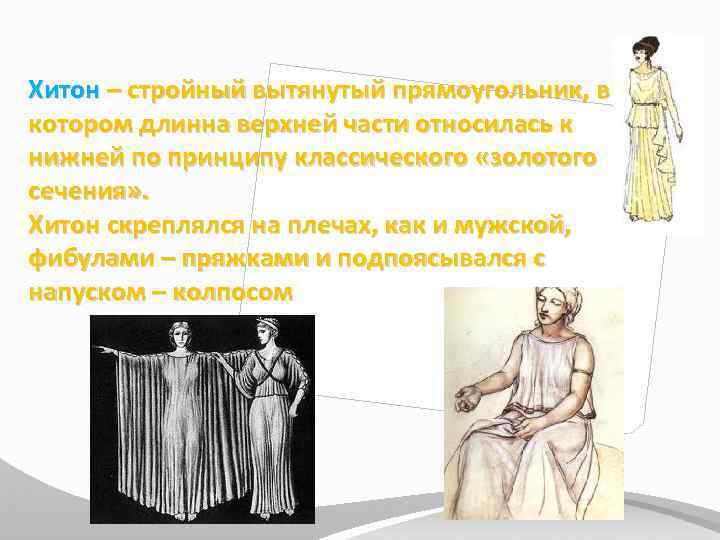 Хитон – стройный вытянутый прямоугольник, в котором длинна верхней части относилась к нижней по принципу классического «золотого сечения».
Хитон скреплялся на плечах, как и мужской, фибулами – пряжками и подпоясывался с напуском – колпосом